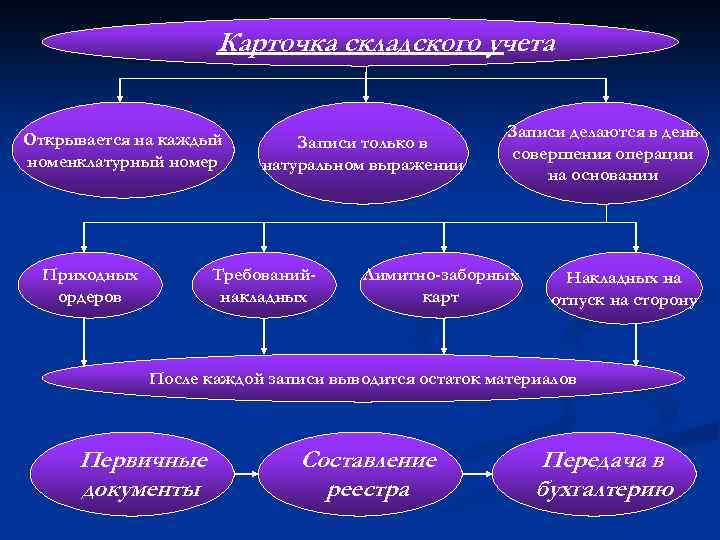 Карточка складского учета

Открывается на каждый номенклатурный номер

Записи только в натуральном выражении

Записи делаются в день совершения операции на основании

Приходных ордеров

Требований-накладных

Лимитно-заборных карт

Накладных на отпуск на сторону

После каждой записи выводится остаток материалов

Первичные документы

Составление реестра

Передача в бухгалтерию